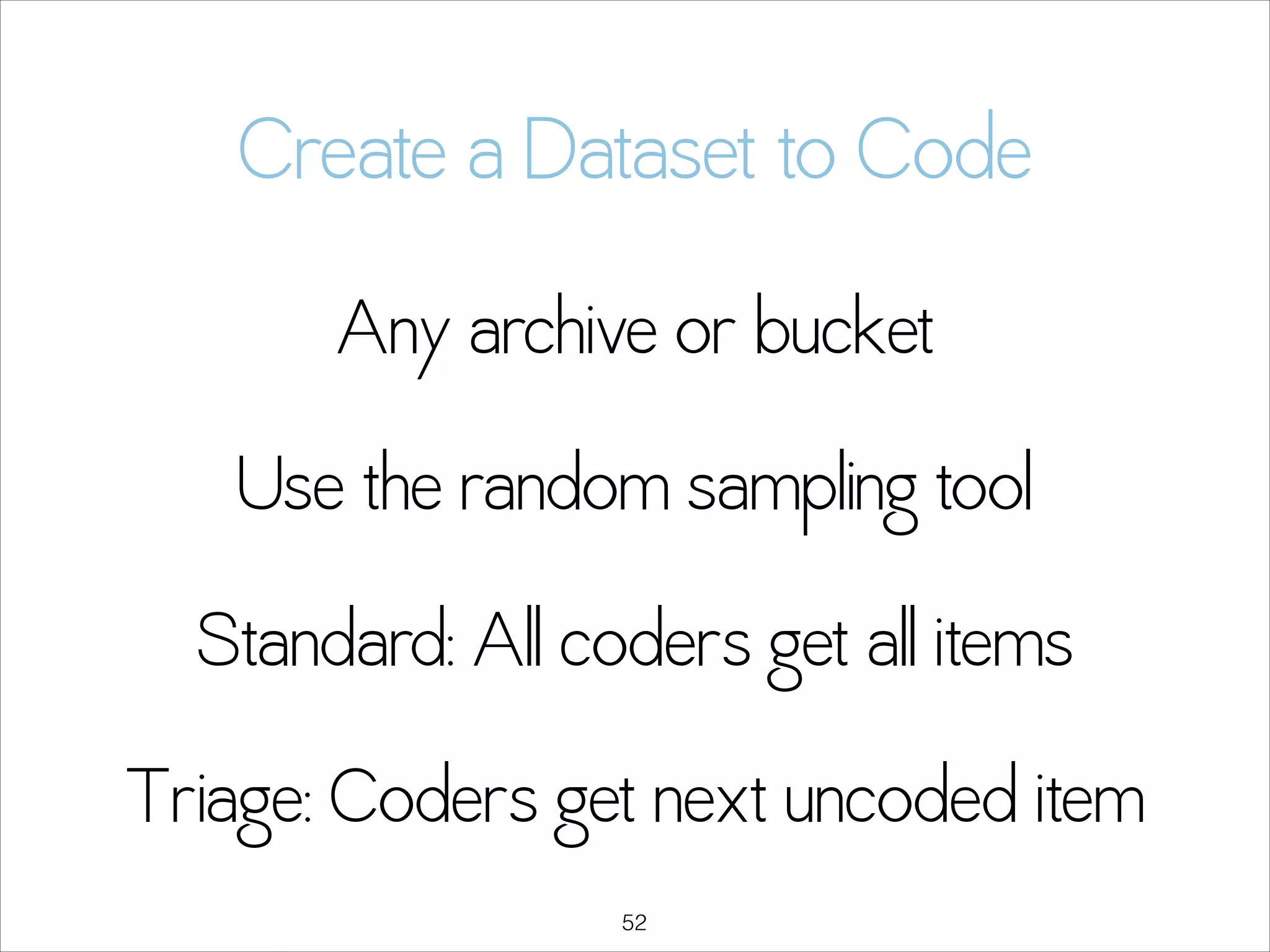 Create a Dataset to Code

Any archive or bucket

Use the random sampling tool

Standard: All coders get all items

Triage: Coders get next uncoded item

52